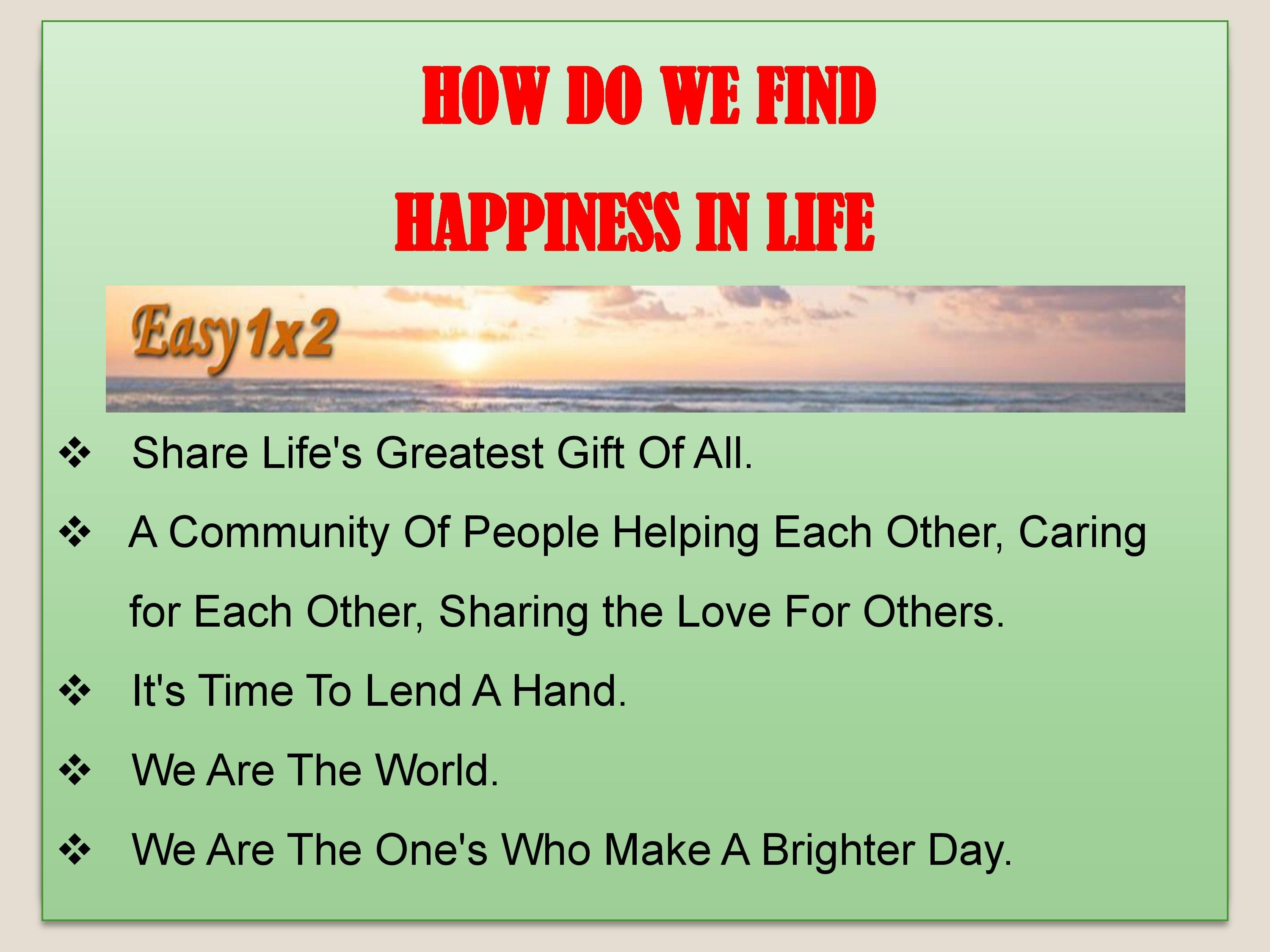 HOW DO WE FIND

HAPPINESS IN LIFE

Easy1x2

❖ Share Life's Greatest Gift Of All.

❖ A Community Of People Helping Each Other, Caring for Each Other, Sharing the Love For Others.

❖ It's Time To Lend A Hand.

❖ We Are The World.

❖ We Are The One's Who Make A Brighter Day.